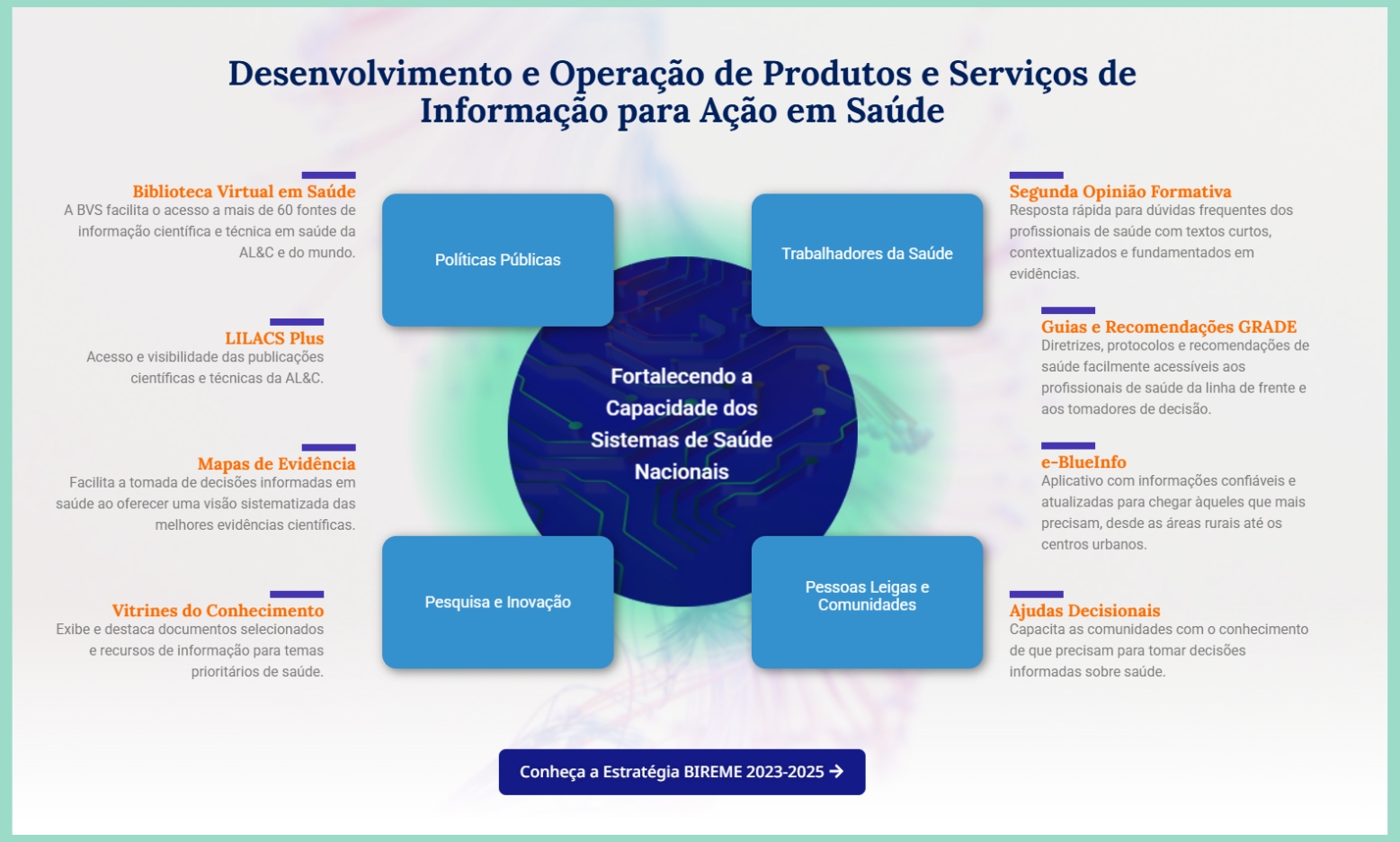 Desenvolvimento e Operação de Produtos e Serviços de Informação para Ação em Saúde

Biblioteca Virtual em Saúde
A BVS facilita o acesso a mais de 60 fontes de informação científica e técnica em saúde da AL&C e do mundo.

LILACS Plus
Acesso e visibilidade das publicações científicas e técnicas da AL&C.

Mapas de Evidência
Facilita a tomada de decisões informadas em saúde ao oferecer uma visão sistematizada das melhores evidências científicas.

Vitrines do Conhecimento
Exibe e destaca documentos selecionados e recursos de informação para temas prioritários de saúde.

Políticas Públicas

Trabalhadores da Saúde

Fortalecendo a Capacidade dos Sistemas de Saúde Nacionais

Pesquisa e Inovação

Pessoas Leigas e Comunidades

Segunda Opinião Formativa
Resposta rápida para dúvidas frequentes dos profissionais de saúde com textos curtos, contextualizados e fundamentados em evidências.

Guias e Recomendações GRADE
Diretrizes, protocolos e recomendações de saúde facilmente acessíveis aos profissionais de saúde da linha de frente e aos tomadores de decisão.

e-BlueInfo
Aplicativo com informações confiáveis e atualizadas para chegar àqueles que mais precisam, desde as áreas rurais até os centros urbanos.

Ajudas Decisionais
Capacita as comunidades com o conhecimento de que precisam para tomar decisões informadas sobre saúde.

Conheça a Estratégia BIREME 2023-2025 →